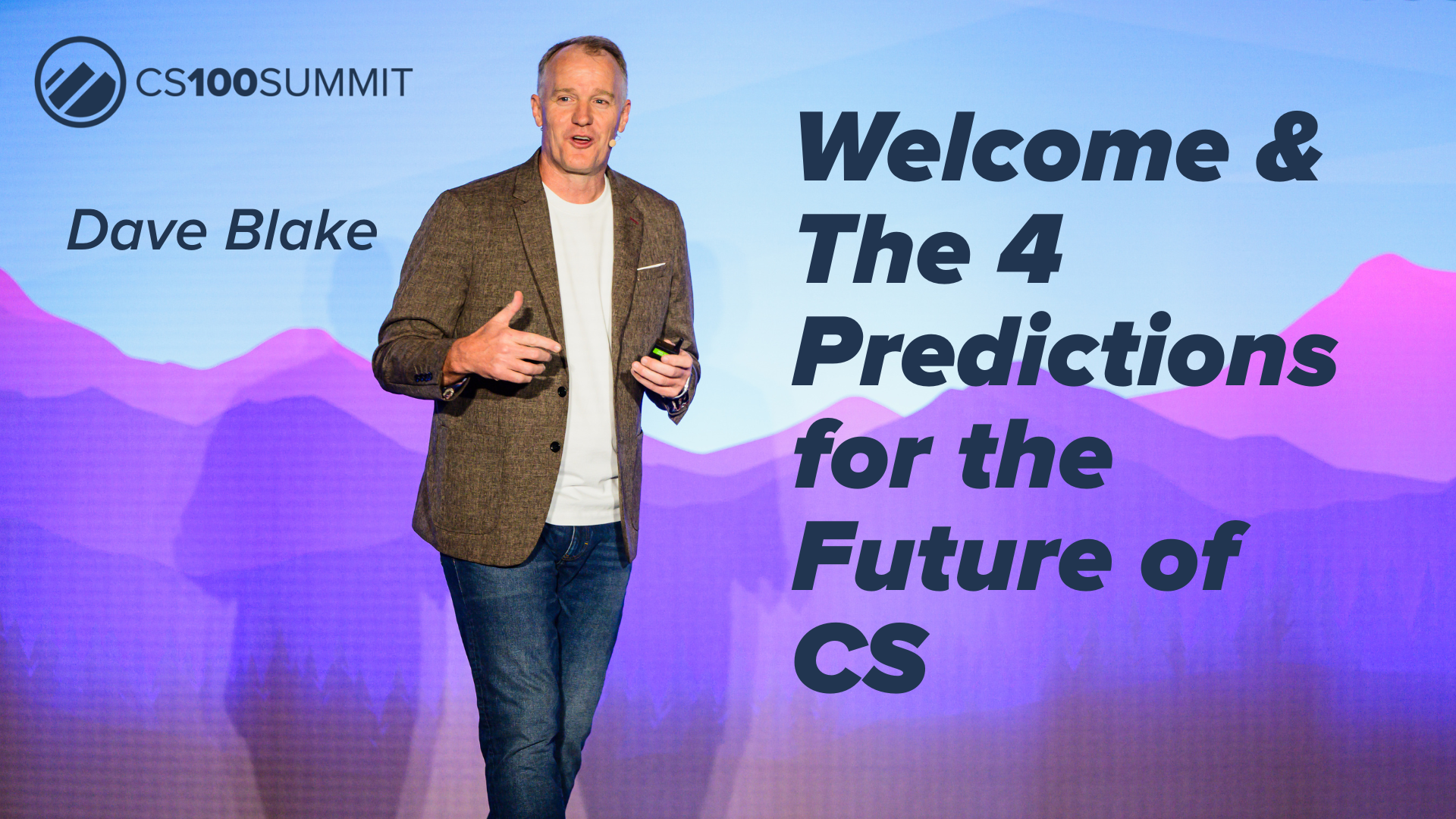 CS100SUMMIT

Dave Blake

Welcome & The 4 Predictions for the Future of CS